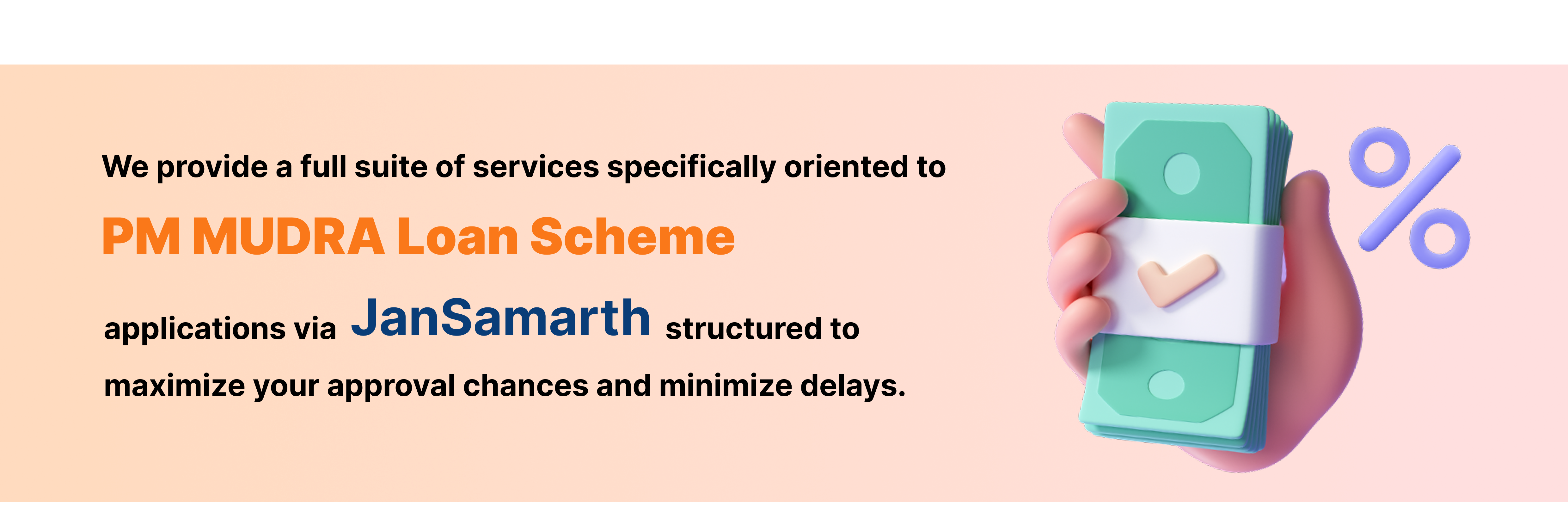 We provide a full suite of services specifically oriented to

PM MUDRA Loan Scheme

applications via JanSamarth structured to maximize your approval chances and minimize delays.

%